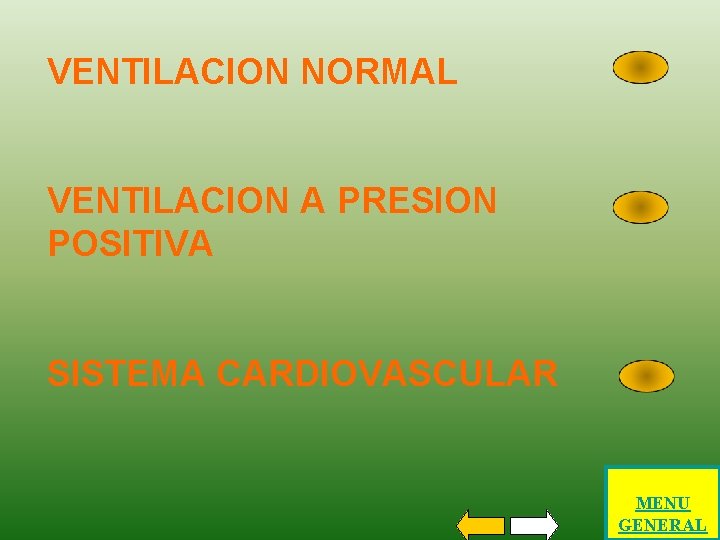 VENTILACION NORMAL

VENTILACION A PRESION POSITIVA

SISTEMA CARDIOVASCULAR

MENU GENERAL